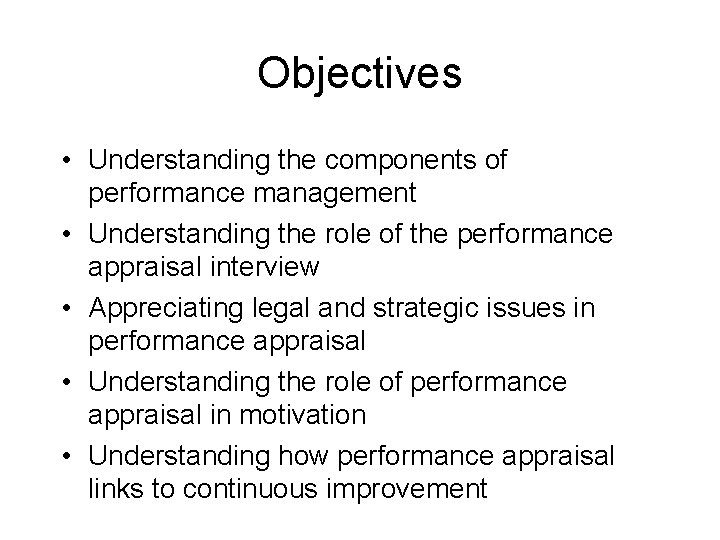 Objectives

• Understanding the components of performance management
• Understanding the role of the performance appraisal interview
• Appreciating legal and strategic issues in performance appraisal
• Understanding the role of performance appraisal in motivation
• Understanding how performance appraisal links to continuous improvement